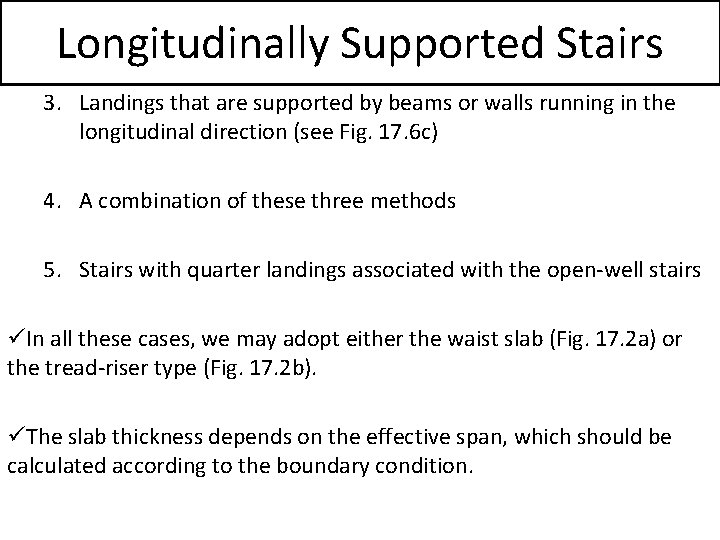 Longitudinally Supported Stairs

3. Landings that are supported by beams or walls running in the longitudinal direction (see Fig. 17.6c)

4. A combination of these three methods

5. Stairs with quarter landings associated with the open-well stairs

✓In all these cases, we may adopt either the waist slab (Fig. 17.2a) or the tread-riser type (Fig. 17.2b).

✓The slab thickness depends on the effective span, which should be calculated according to the boundary condition.